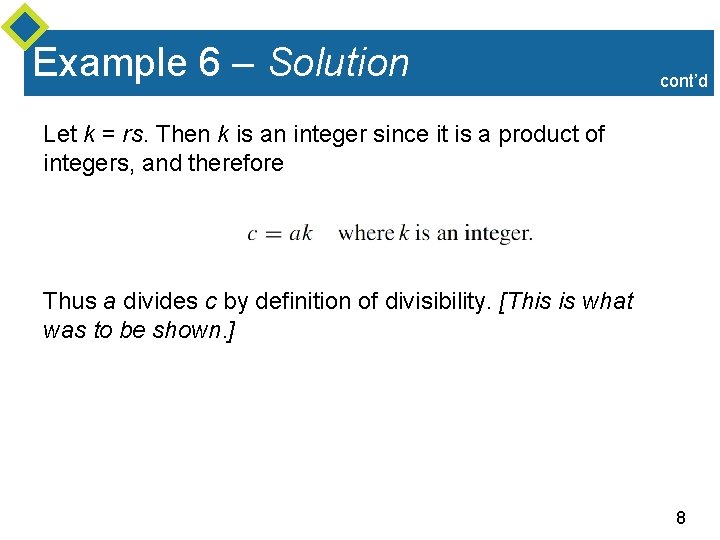 Example 6 – Solution

cont'd

Let $k = rs$. Then $k$ is an integer since it is a product of integers, and therefore

$c = ak$ where $k$ is an integer.

Thus $a$ divides $c$ by definition of divisibility. [This is what was to be shown.]

8